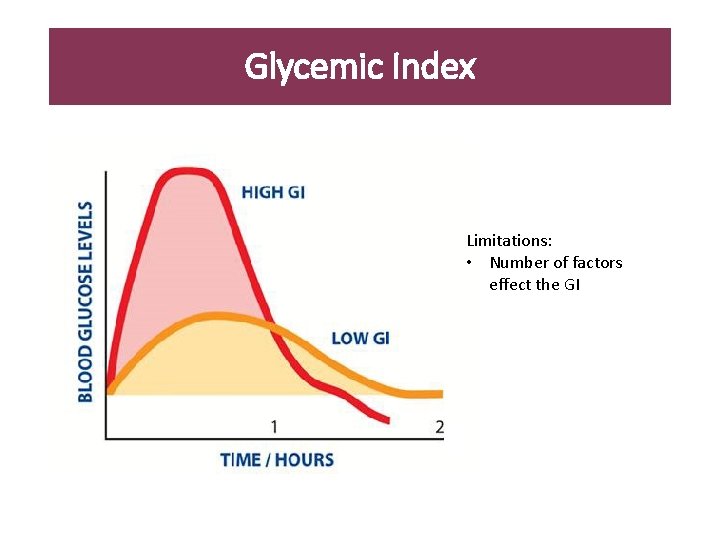 Glycemic Index

BLOOD GLUCOSE LEVELS

HIGH GI

LOW GI

1

2

TIME / HOURS

Limitations:
• Number of factors effect the GI